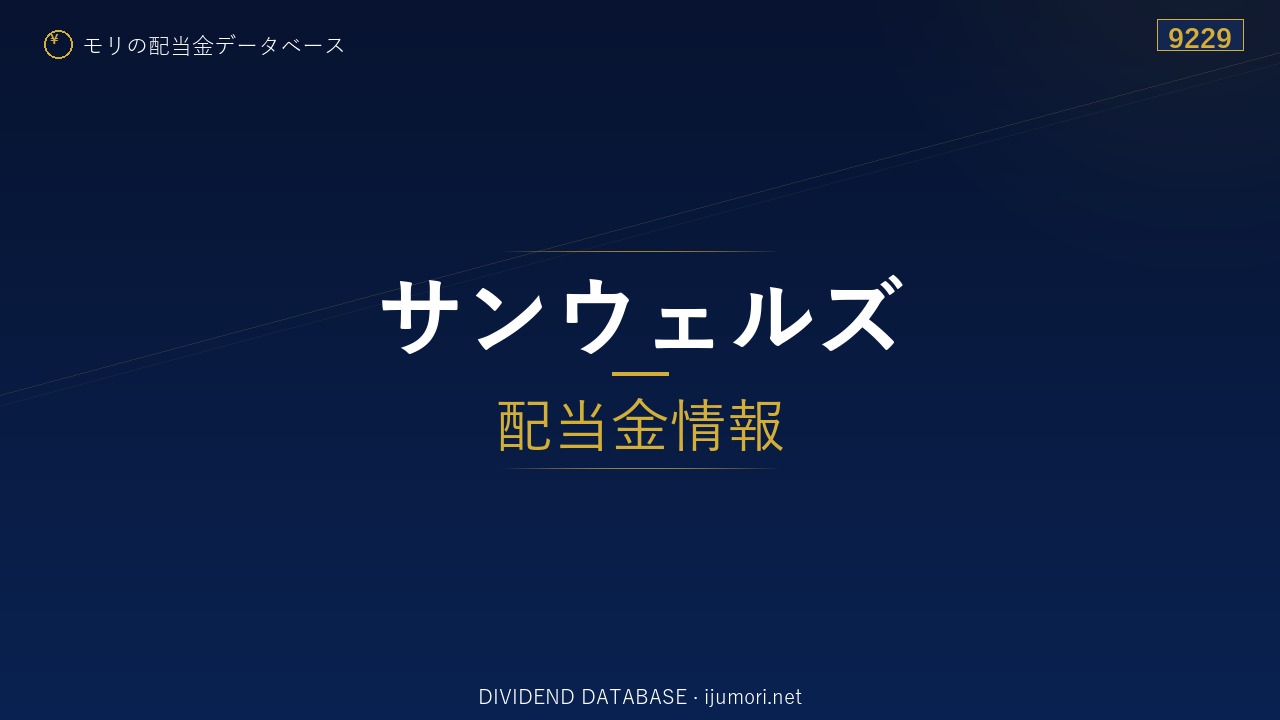 ¥ モリの配当金データベース

9229

サンウェルズ

配当金情報

DIVIDEND DATABASE · ijumori.net